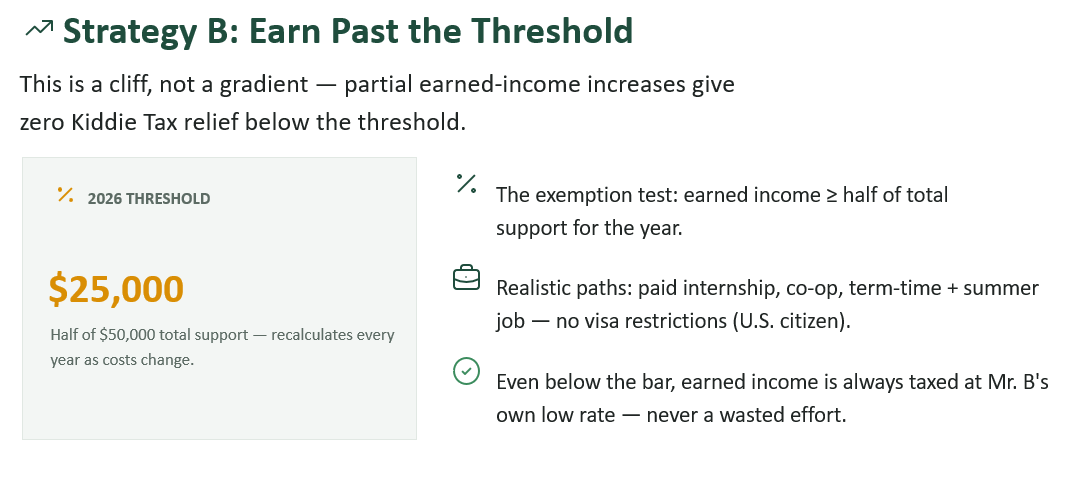 Strategy B: Earn Past the Threshold

This is a cliff, not a gradient — partial earned-income increases give zero Kiddie Tax relief below the threshold.

2026 THRESHOLD

$25,000

Half of $50,000 total support — recalculates every year as costs change.

The exemption test: earned income ≥ half of total support for the year.

Realistic paths: paid internship, co-op, term-time + summer job — no visa restrictions (U.S. citizen).

Even below the bar, earned income is always taxed at Mr. B's own low rate — never a wasted effort.